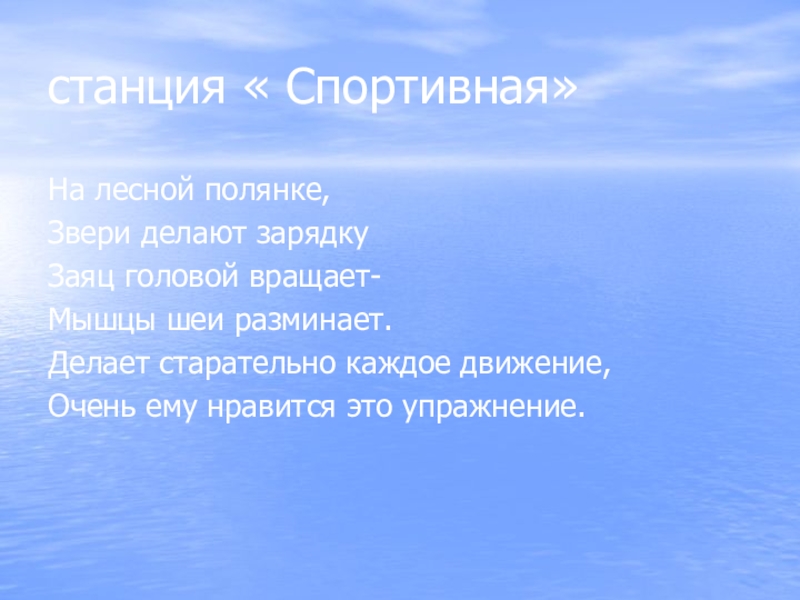 станция « Спортивная»

На лесной полянке,
Звери делают зарядку
Заяц головой вращает-
Мышцы шеи разминает.
Делает старательно каждое движение,
Очень ему нравится это упражнение.